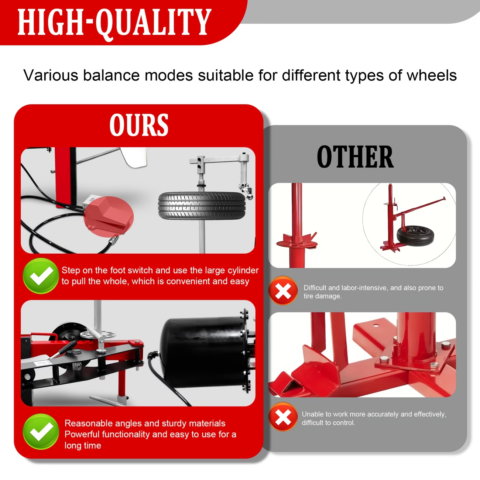 HIGH-QUALITY

Various balance modes suitable for different types of wheels

OURS

Step on the foot switch and use the large cylinder to pull the whole, which is convenient and easy

Reasonable angles and sturdy materials
Powerful functionality and easy to use for a long time

OTHER

Difficult and labor-intensive, and also prone to tire damage.

Unable to work more accurately and effectively, difficult to control.